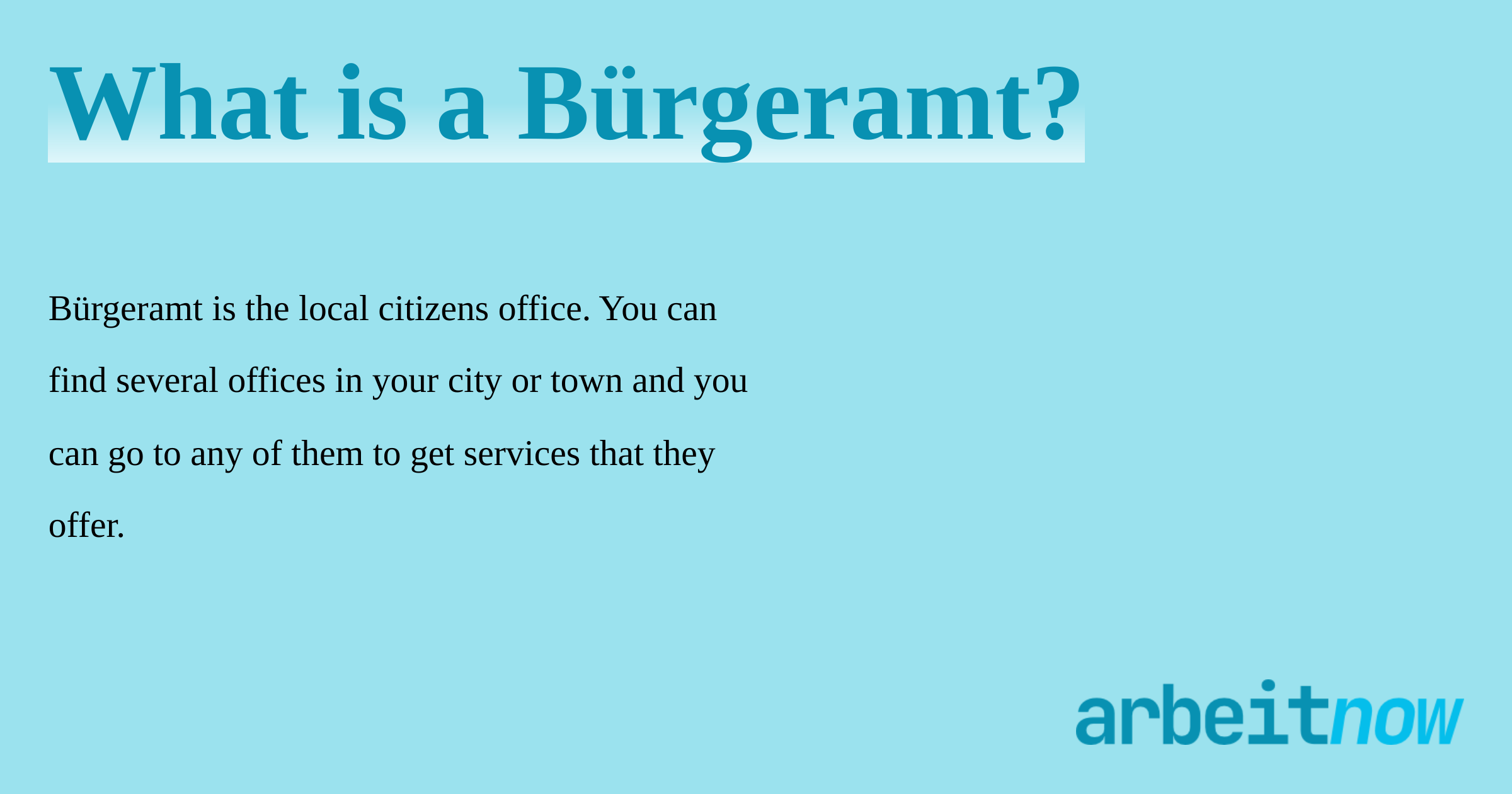 What is a Bürgeramt?

Bürgeramt is the local citizens office. You can find several offices in your city or town and you can go to any of them to get services that they offer.

arbeitnow